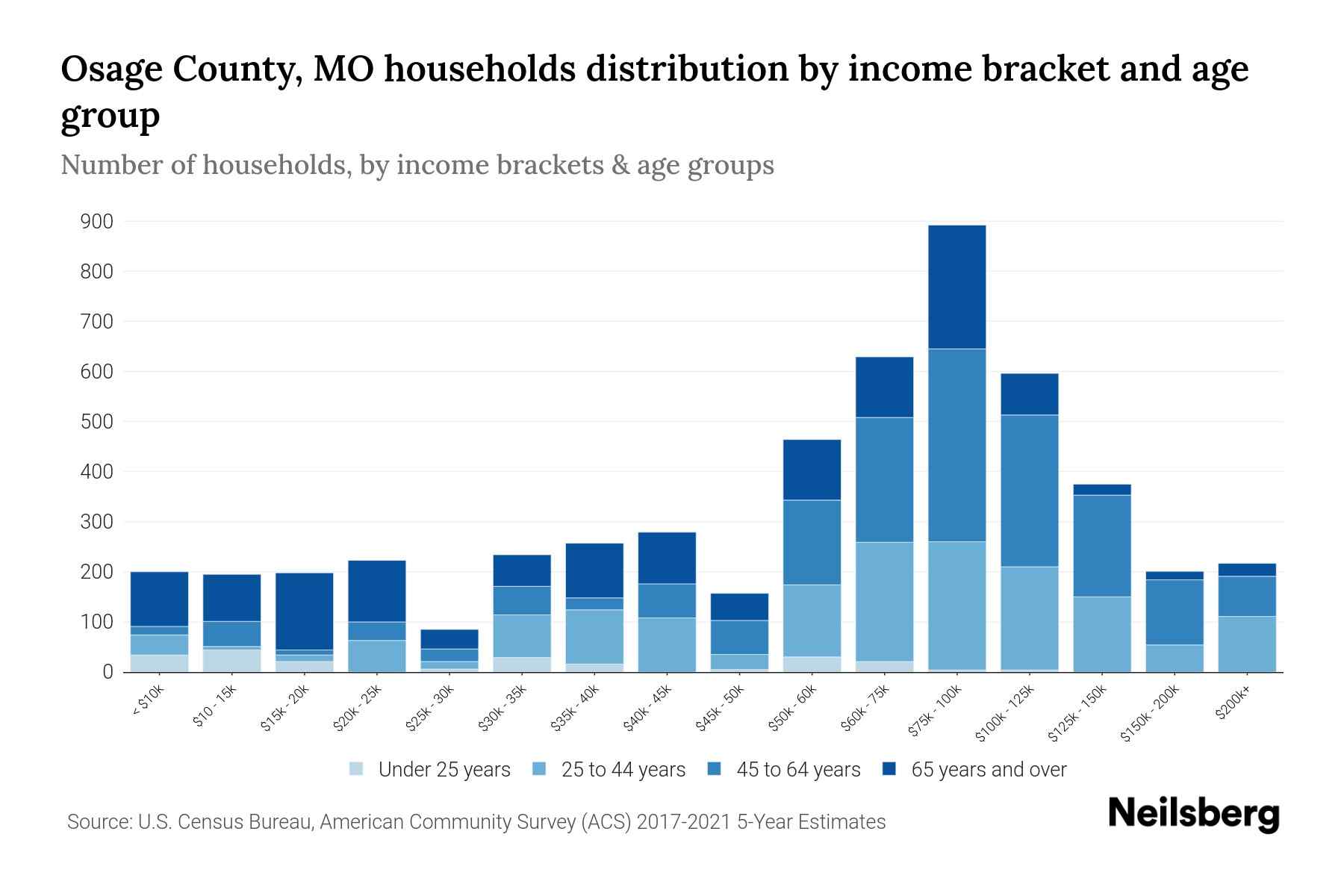 Osage County, MO households distribution by income bracket and age group

Number of households, by income brackets & age groups

900
800
700
600
500
400
300
200
100
0

< $10k
$10 - 15k
$15k - 20k
$20k - 25k
$25k - 30k
$30k - 35k
$35k - 40k
$40k - 45k
$45k - 50k
$50k - 60k
$60k - 75k
$75k - 100k
$100k - 125k
$125k - 150k
$150k - 200k
$200k+

Under 25 years
25 to 44 years
45 to 64 years
65 years and over

Source: U.S. Census Bureau, American Community Survey (ACS) 2017-2021 5-Year Estimates

Neilsberg